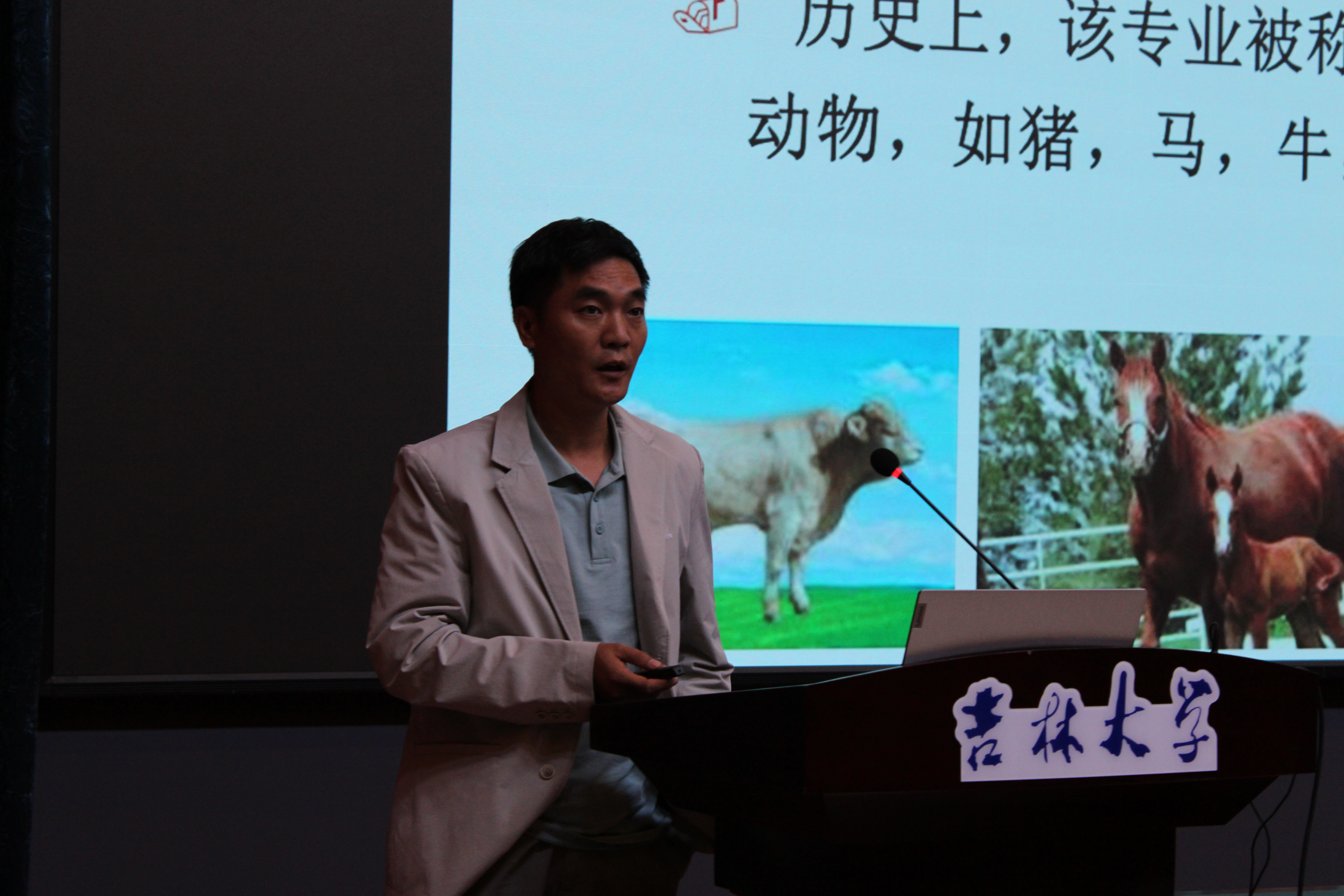 历史上，该专业被称
动物，如猪，马，牛

吉林大学